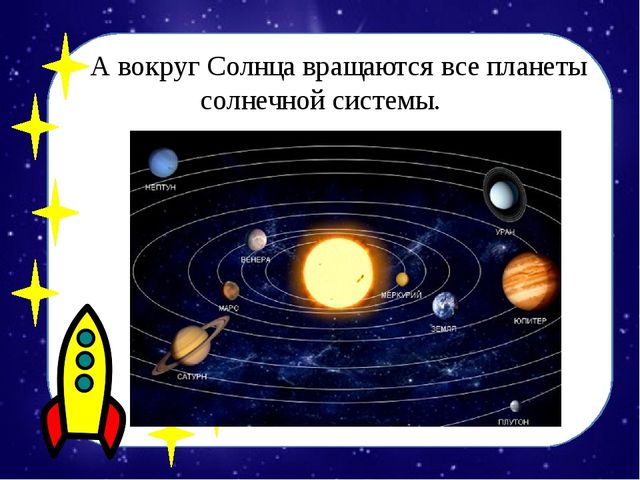 А вокруг Солнца вращаются все планеты солнечной системы.

НЕПТУН
УРАН
ВЕНЕРА
МЕРКУРИЙ
МАРС
ЗЕМЛЯ
ЮПИТЕР
САТУРН
ПЛУТОН